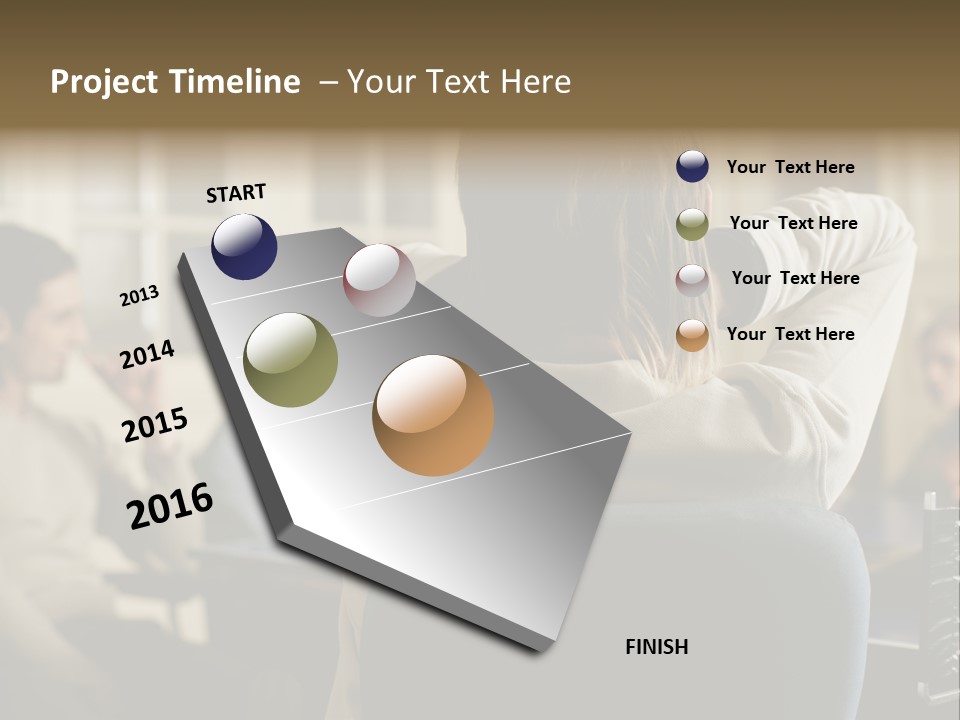 Project Timeline – Your Text Here

START

2013

2014

2015

2016

FINISH

Your Text Here

Your Text Here

Your Text Here

Your Text Here